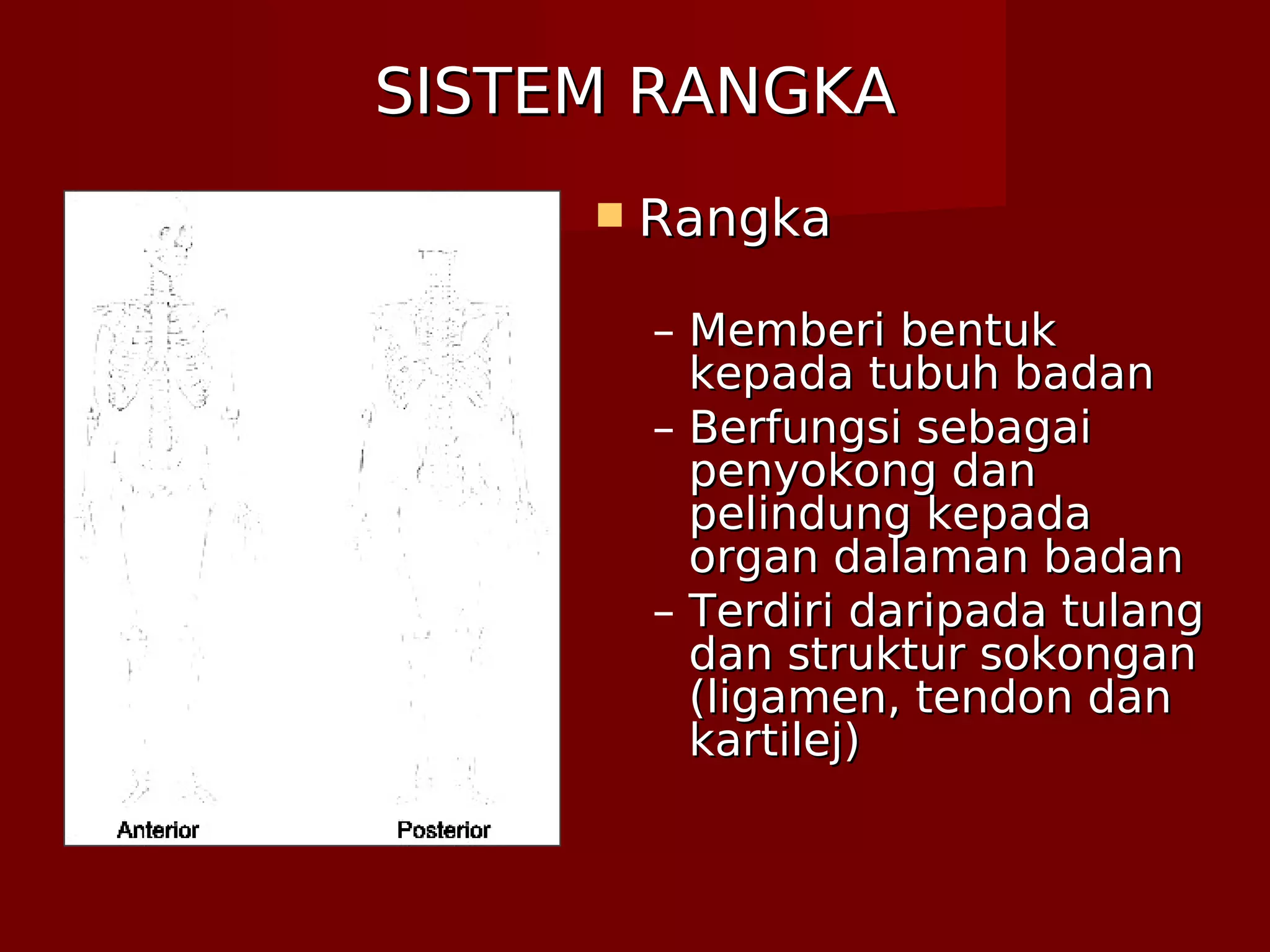 SISTEM RANGKA

Anterior

Posterior

Rangka

– Memberi bentuk kepada tubuh badan
– Berfungsi sebagai penyokong dan pelindung kepada organ dalaman badan
– Terdiri daripada tulang dan struktur sokongan (ligamen, tendon dan kartilej)